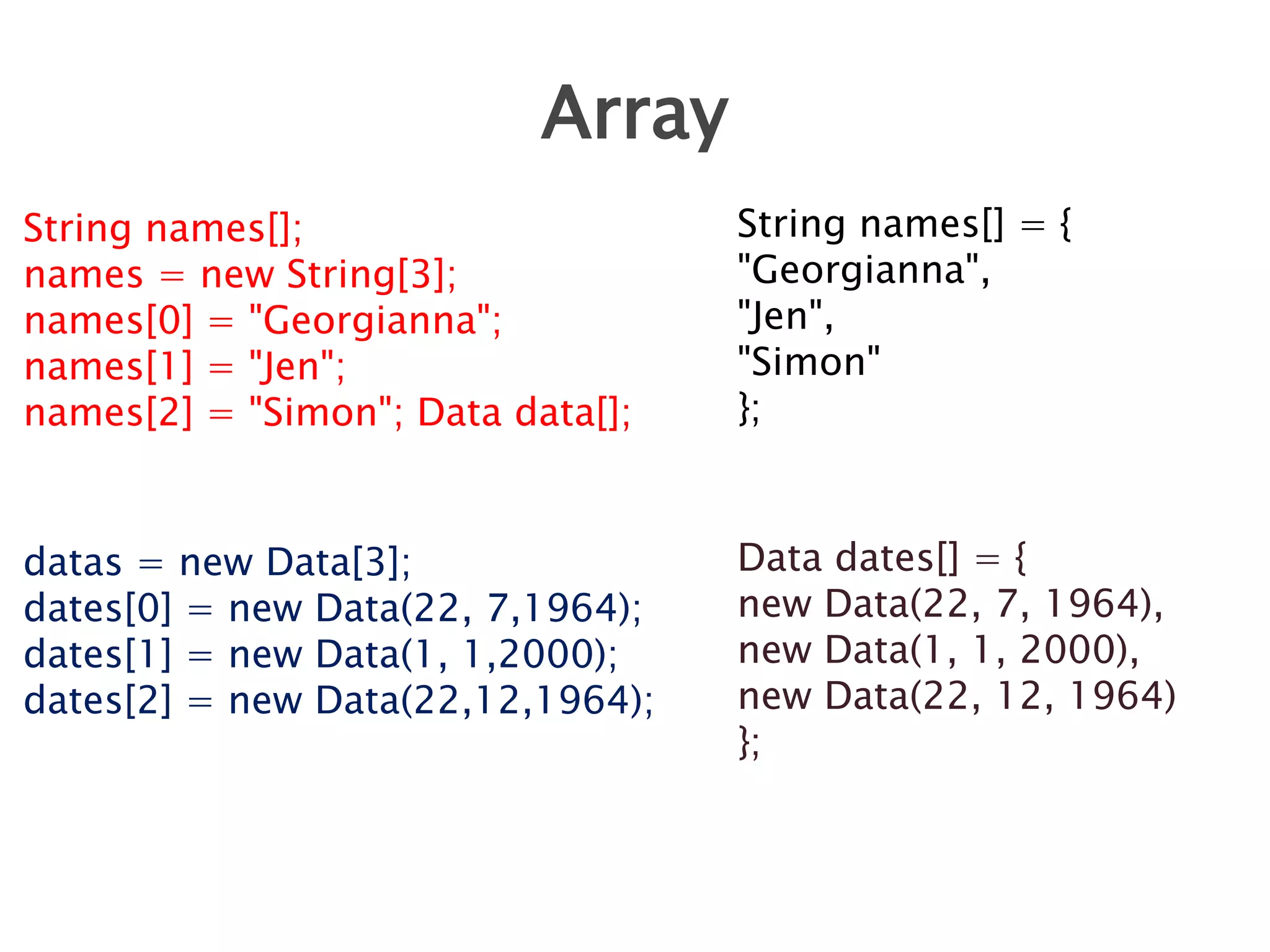 Array

String names[];
names = new String[3];
names[0] = "Georgianna";
names[1] = "Jen";
names[2] = "Simon"; Data data[];

datas = new Data[3];
dates[0] = new Data(22, 7,1964);
dates[1] = new Data(1, 1,2000);
dates[2] = new Data(22,12,1964);

String names[] = {
"Georgianna",
"Jen",
"Simon"
};

Data dates[] = {
new Data(22, 7, 1964),
new Data(1, 1, 2000),
new Data(22, 12, 1964)
};